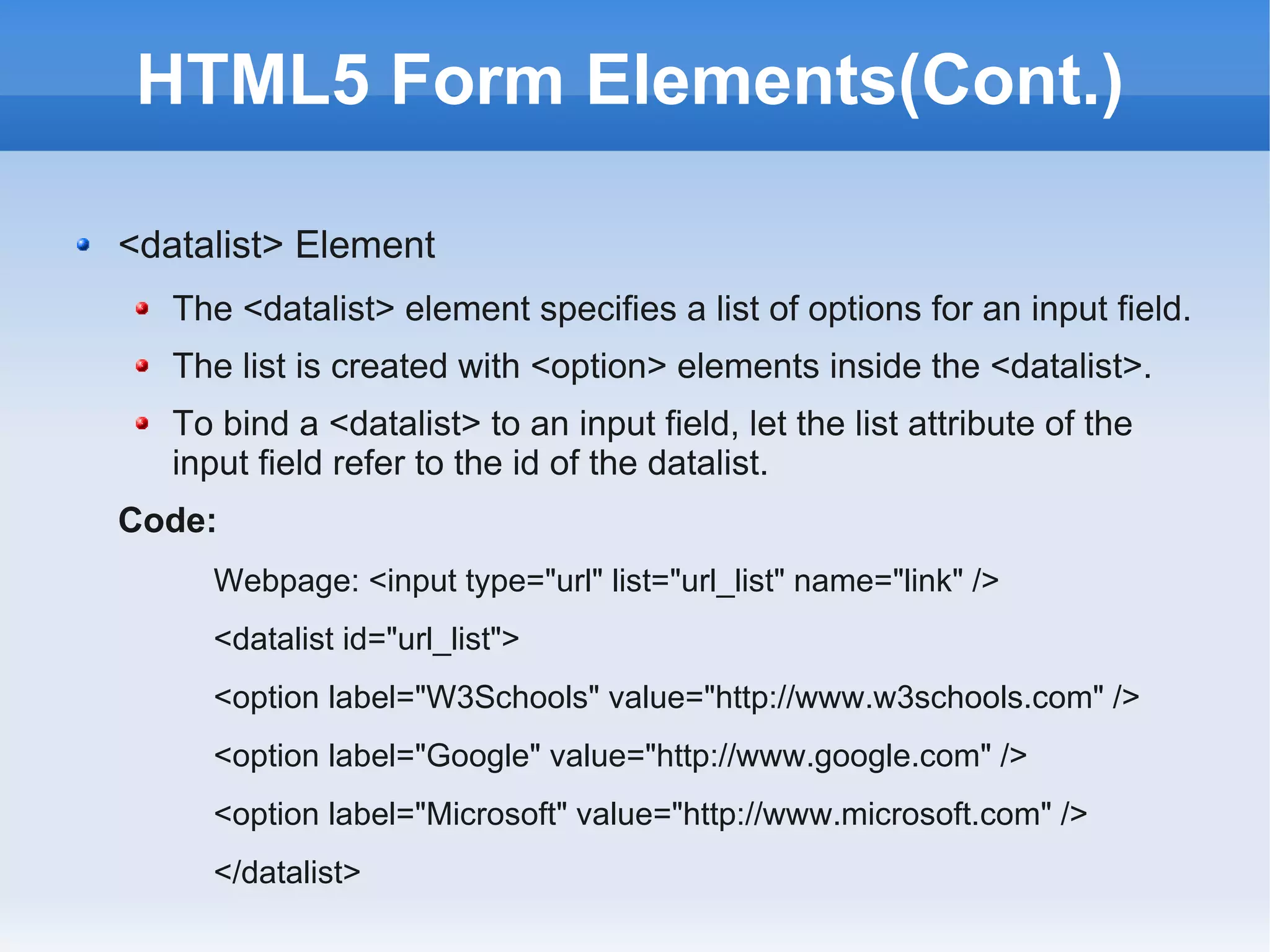 HTML5 Form Elements(Cont.)

<datalist> Element

The <datalist> element specifies a list of options for an input field.

The list is created with <option> elements inside the <datalist>.

To bind a <datalist> to an input field, let the list attribute of the input field refer to the id of the datalist.

Code:

Webpage: <input type="url" list="url_list" name="link" />

<datalist id="url_list">

<option label="W3Schools" value="http://www.w3schools.com" />

<option label="Google" value="http://www.google.com" />

<option label="Microsoft" value="http://www.microsoft.com" />

</datalist>